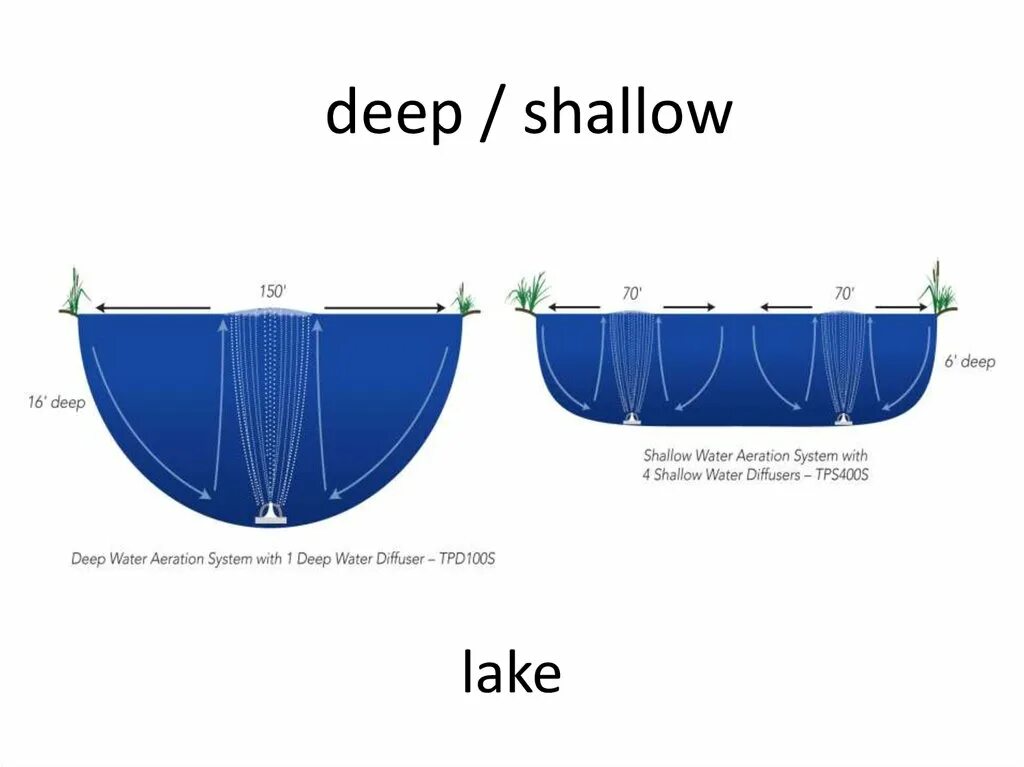 deep / shallow

150'

16' deep

Deep Water Aeration System with 1 Deep Water Diffuser – TPD100S

70'

70'

6' deep

Shallow Water Aeration System with 4 Shallow Water Diffusers – TPS400S

lake